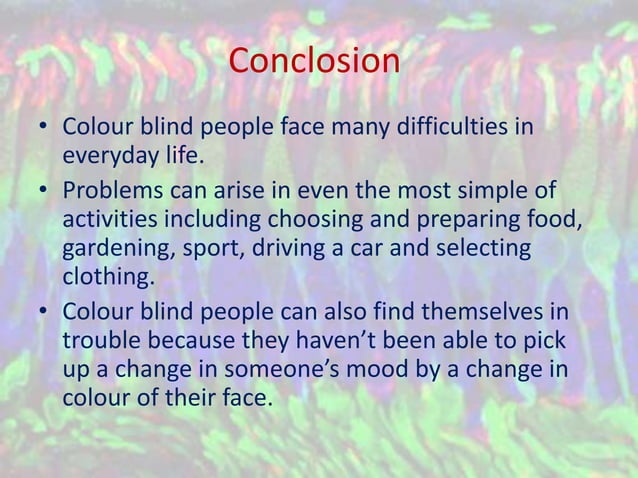 Conclosion

• Colour blind people face many difficulties in everyday life.

• Problems can arise in even the most simple of activities including choosing and preparing food, gardening, sport, driving a car and selecting clothing.

• Colour blind people can also find themselves in trouble because they haven't been able to pick up a change in someone's mood by a change in colour of their face.